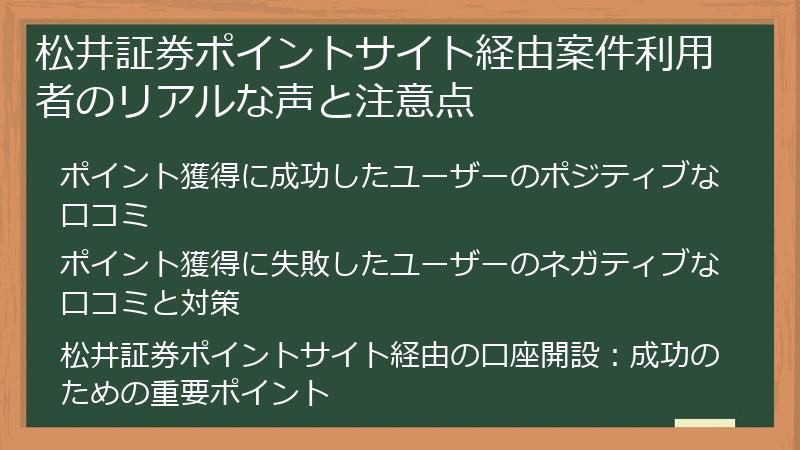 松井証券ポイントサイト経由案件利用者のリアルな声と注意点

ポイント獲得に成功したユーザーのポジティブな口コミ

ポイント獲得に失敗したユーザーのネガティブな口コミと対策

松井証券ポイントサイト経由の口座開設：成功のための重要ポイント